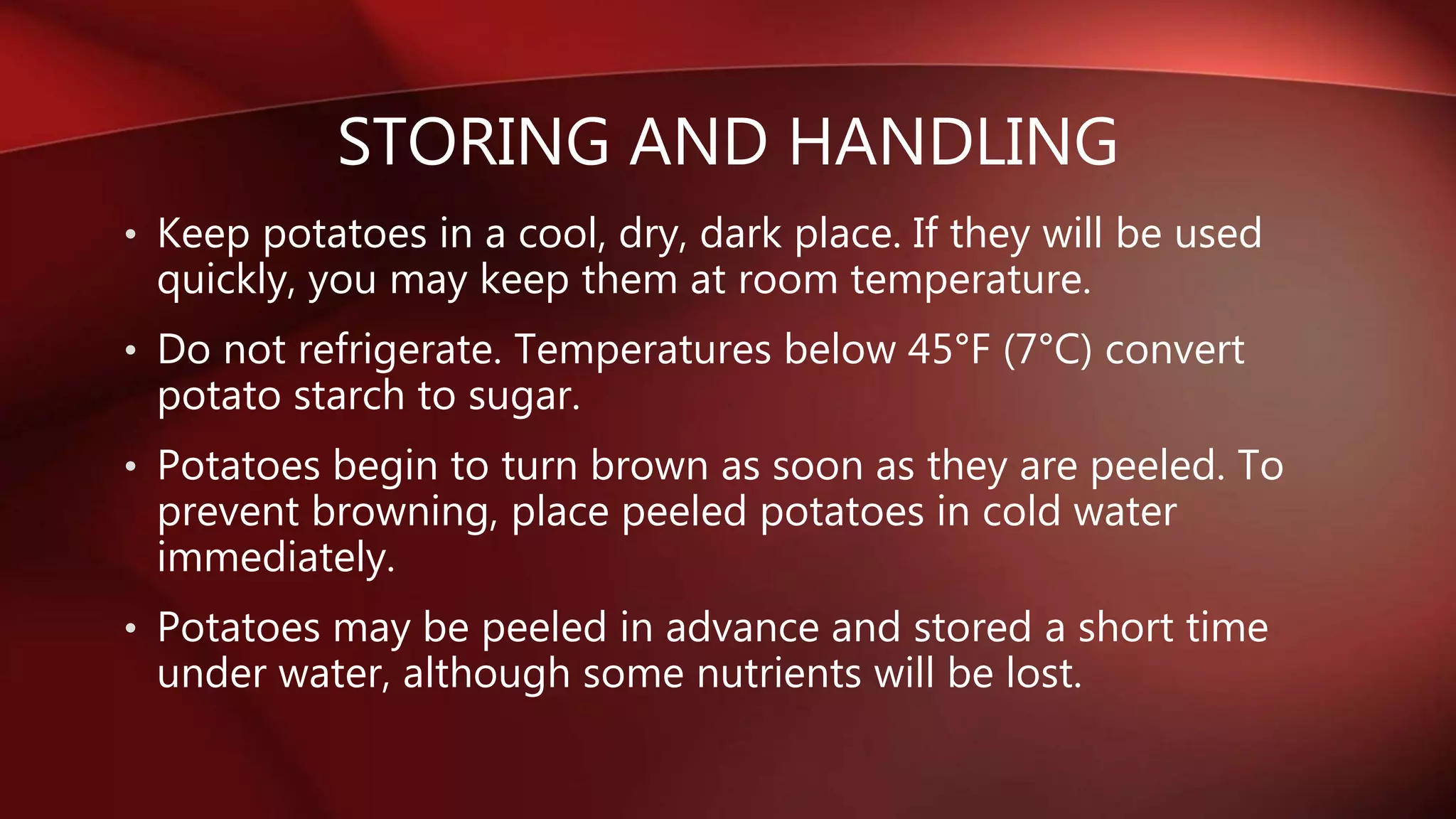 STORING AND HANDLING

• Keep potatoes in a cool, dry, dark place. If they will be used quickly, you may keep them at room temperature.

• Do not refrigerate. Temperatures below 45°F (7°C) convert potato starch to sugar.

• Potatoes begin to turn brown as soon as they are peeled. To prevent browning, place peeled potatoes in cold water immediately.

• Potatoes may be peeled in advance and stored a short time under water, although some nutrients will be lost.